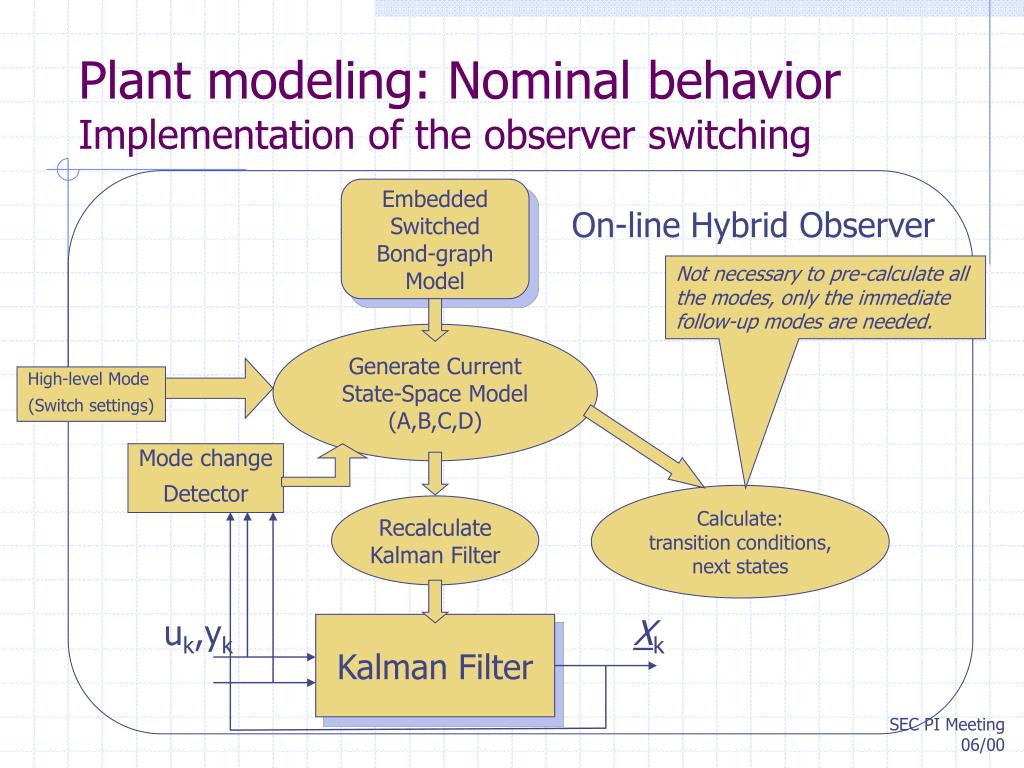 Plant modeling: Nominal behavior
Implementation of the observer switching

Embedded Switched Bond-graph Model

On-line Hybrid Observer

Not necessary to pre-calculate all the modes, only the immediate follow-up modes are needed.

High-level Mode
(Switch settings)

Generate Current State-Space Model (A,B,C,D)

Mode change Detector

Recalculate Kalman Filter

Calculate: transition conditions, next states

$u_k, y_k$

Kalman Filter

$\underline{X}_k$

SEC PI Meeting
06/00